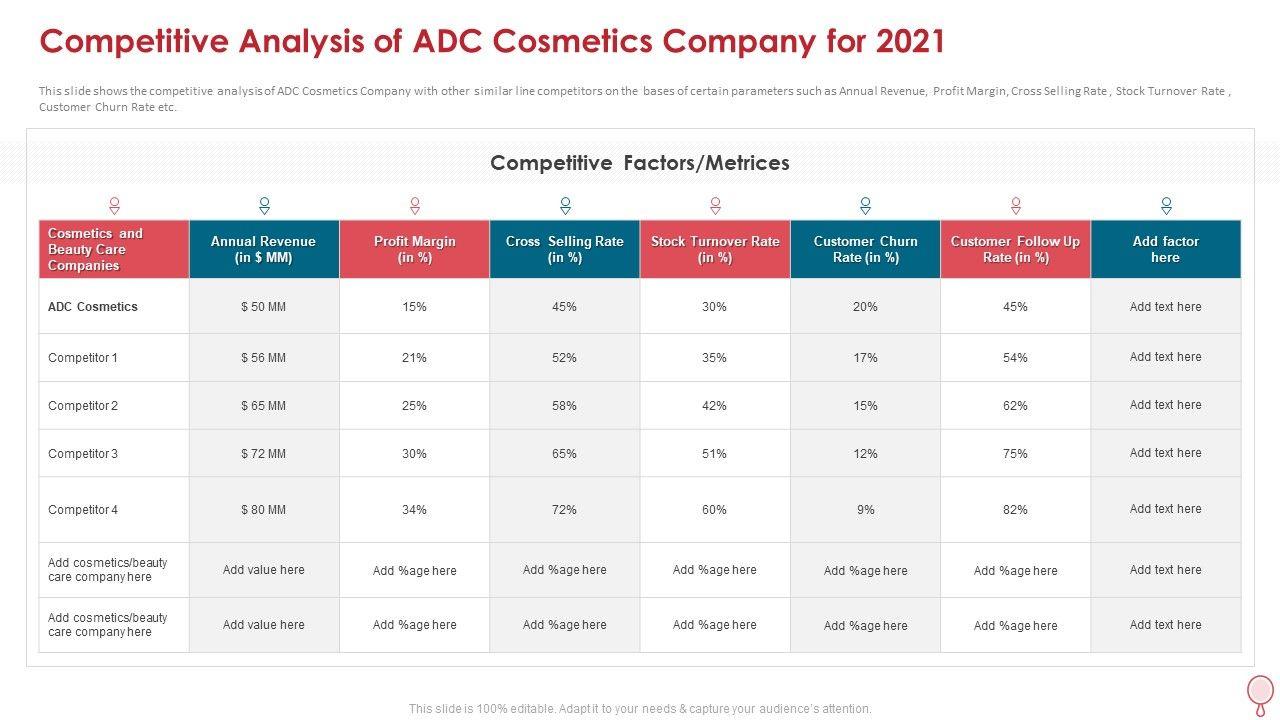 Competitive Analysis of ADC Cosmetics Company for 2021

This slide shows the competitive analysis of ADC Cosmetics Company with other similar line competitors on the bases of certain parameters such as Annual Revenue, Profit Margin, Cross Selling Rate , Stock Turnover Rate , Customer Churn Rate etc.

Competitive Factors/Metrices

| Cosmetics and Beauty Care Companies | Annual Revenue (in $ MM) | Profit Margin (in %) | Cross Selling Rate (in %) | Stock Turnover Rate (in %) | Customer Churn Rate (in %) | Customer Follow Up Rate (in %) | Add factor here |
|---|---|---|---|---|---|---|---|
| ADC Cosmetics | $ 50 MM | 15% | 45% | 30% | 20% | 45% | Add text here |
| Competitor 1 | $ 56 MM | 21% | 52% | 35% | 17% | 54% | Add text here |
| Competitor 2 | $ 65 MM | 25% | 58% | 42% | 15% | 62% | Add text here |
| Competitor 3 | $ 72 MM | 30% | 65% | 51% | 12% | 75% | Add text here |
| Competitor 4 | $ 80 MM | 34% | 72% | 60% | 9% | 82% | Add text here |
| Add cosmetics/beauty care company here | Add value here | Add %age here | Add %age here | Add %age here | Add %age here | Add %age here | Add text here |
| Add cosmetics/beauty care company here | Add value here | Add %age here | Add %age here | Add %age here | Add %age here | Add %age here | Add text here |

This slide is 100% editable. Adapt it to your needs & capture your audience's attention.